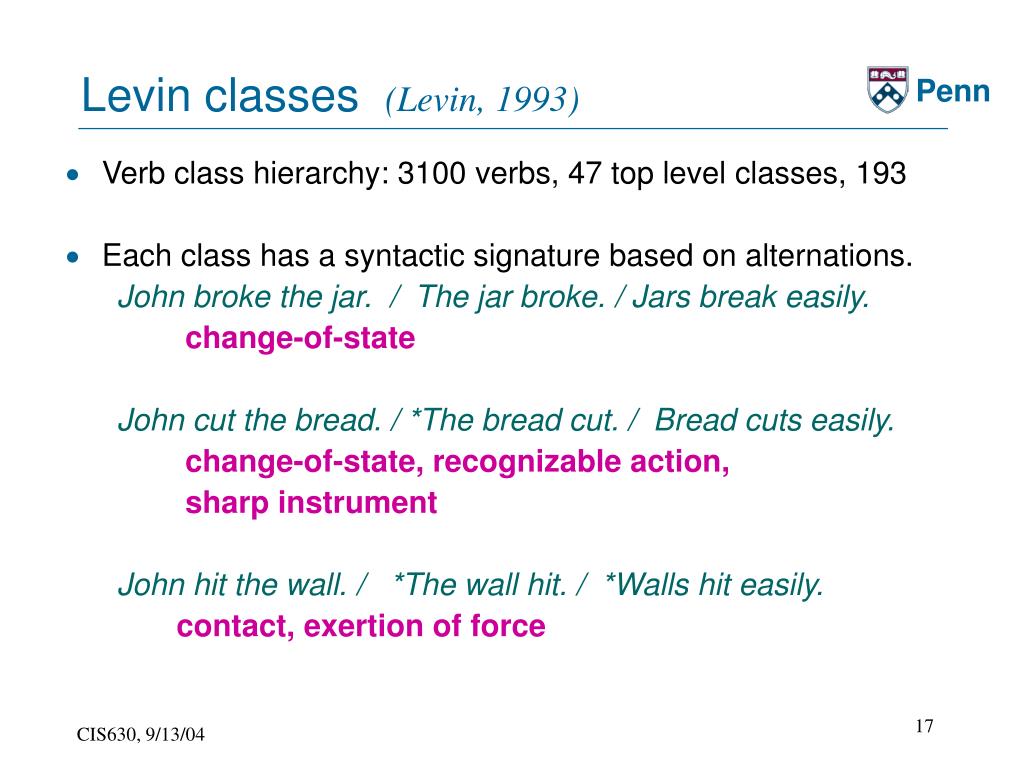 Levin classes (Levin, 1993)

Penn

• Verb class hierarchy: 3100 verbs, 47 top level classes, 193

• Each class has a syntactic signature based on alternations.
John broke the jar. / The jar broke. / Jars break easily.
change-of-state

John cut the bread. / *The bread cut. / Bread cuts easily.
change-of-state, recognizable action,
sharp instrument

John hit the wall. / *The wall hit. / *Walls hit easily.
contact, exertion of force

CIS630, 9/13/04

17